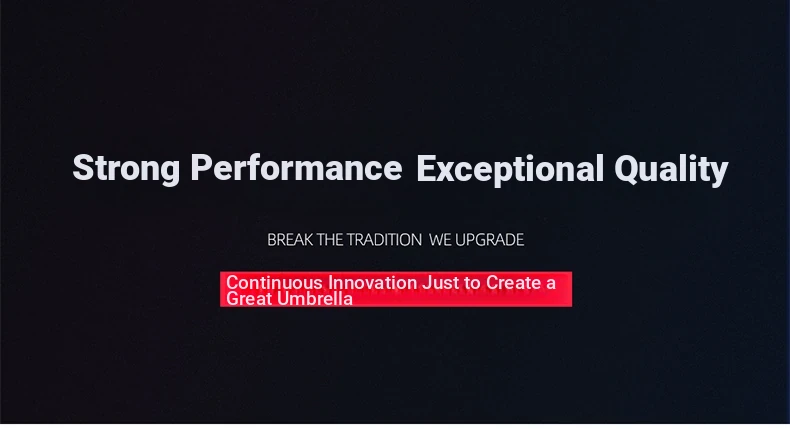 Strong Performance Exceptional Quality

BREAK THE TRADITION WE UPGRADE

Continuous Innovation Just to Create a Great Umbrella